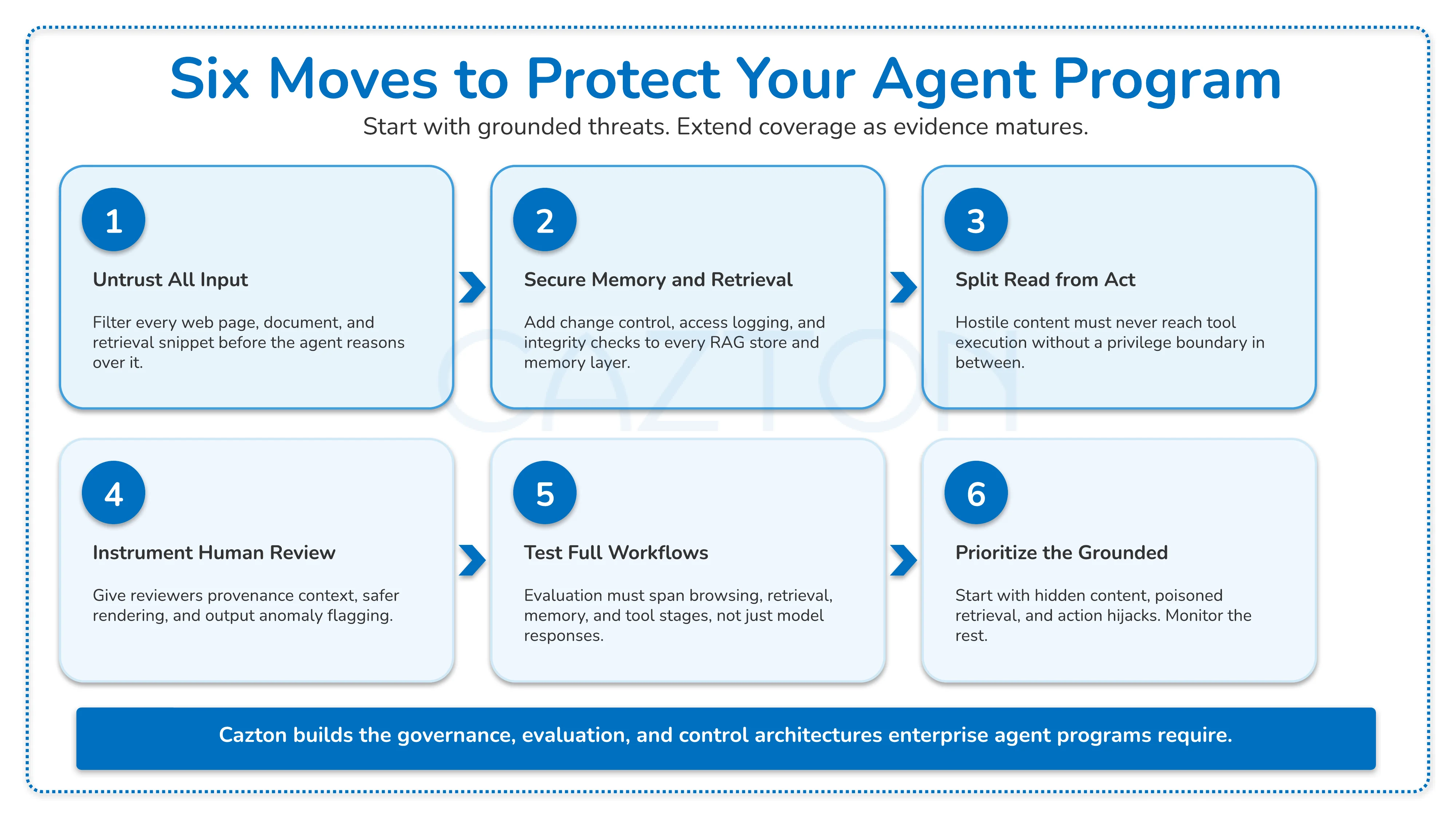 Six Moves to Protect Your Agent Program

Start with grounded threats. Extend coverage as evidence matures.

1

Untrust All Input

Filter every web page, document, and retrieval snippet before the agent reasons over it.

2

Secure Memory and Retrieval

Add change control, access logging, and integrity checks to every RAG store and memory layer.

3

Split Read from Act

Hostile content must never reach tool execution without a privilege boundary in between.

4

Instrument Human Review

Give reviewers provenance context, safer rendering, and output anomaly flagging.

5

Test Full Workflows

Evaluation must span browsing, retrieval, memory, and tool stages, not just model responses.

6

Prioritize the Grounded

Start with hidden content, poisoned retrieval, and action hijacks. Monitor the rest.

CAZTON

Cazton builds the governance, evaluation, and control architectures enterprise agent programs require.